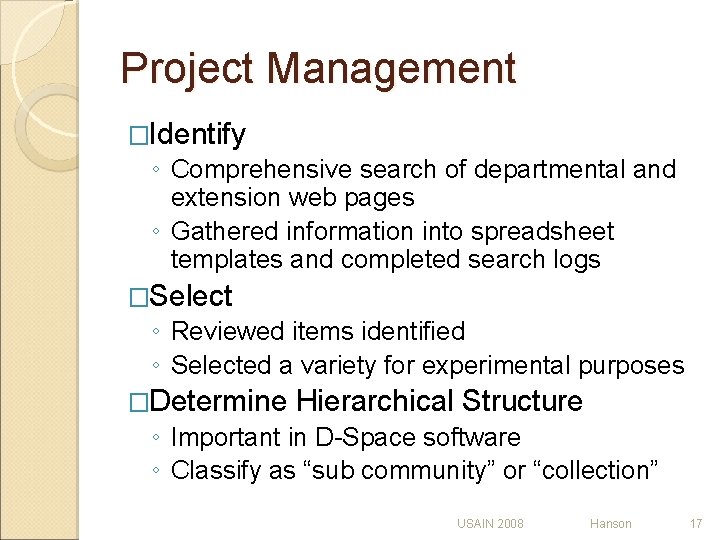 Project Management

□Identify
◦ Comprehensive search of departmental and extension web pages
◦ Gathered information into spreadsheet templates and completed search logs

□Select
◦ Reviewed items identified
◦ Selected a variety for experimental purposes

□Determine Hierarchical Structure
◦ Important in D-Space software
◦ Classify as “sub community” or “collection”

USAIN 2008 Hanson 17